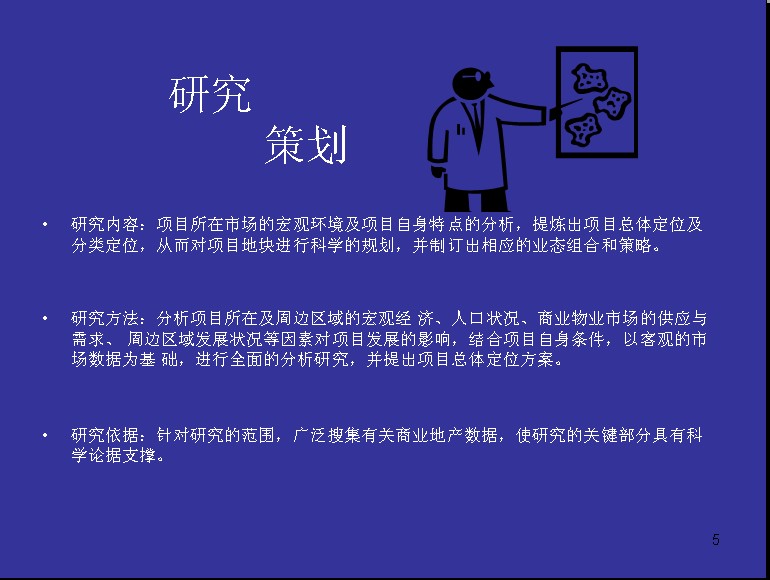 研究

策划

• 研究内容：项目所在市场的宏观环境及项目自身特点的分析，提炼出项目总体定位及分类定位，从而对项目地块进行科学的规划，并制订出相应的业态组合和策略。

• 研究方法：分析项目所在及周边区域的宏观经 济、人口状况、商业物业市场的供应与需求、 周边区域发展状况等因素对项目发展的影响，结合项目自身条件，以客观的市场数据为基 础，进行全面的分析研究，并提出项目总体定位方案。

• 研究依据：针对研究的范围，广泛搜集有关商业地产数据，使研究的关键部分具有科学论据支撑。

5